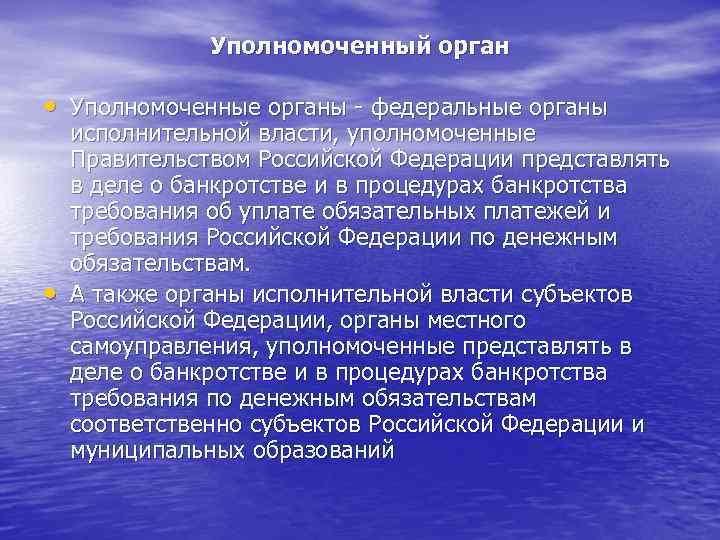 Уполномоченный орган

• Уполномоченные органы - федеральные органы исполнительной власти, уполномоченные Правительством Российской Федерации представлять в деле о банкротстве и в процедурах банкротства требования об уплате обязательных платежей и требования Российской Федерации по денежным обязательствам.

• А также органы исполнительной власти субъектов Российской Федерации, органы местного самоуправления, уполномоченные представлять в деле о банкротстве и в процедурах банкротства требования по денежным обязательствам соответственно субъектов Российской Федерации и муниципальных образований